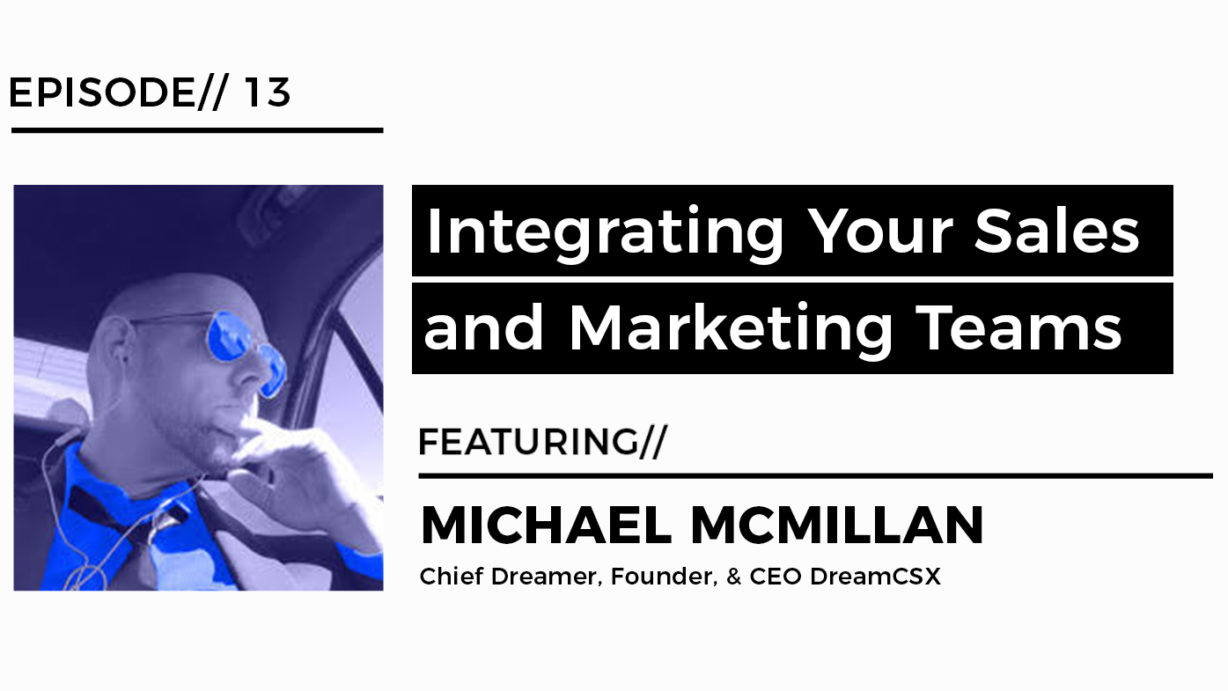 EPISODE// 13

Integrating Your Sales and Marketing Teams

FEATURING//

MICHAEL MCMILLAN

Chief Dreamer, Founder, & CEO DreamCSX